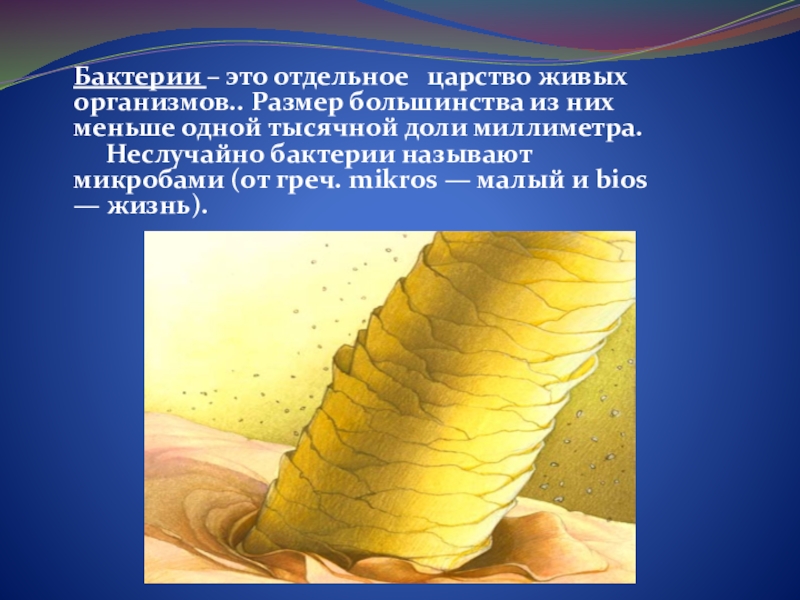 Бактерии – это отдельное царство живых организмов.. Размер большинства из них меньше одной тысячной доли миллиметра.

Неслучайно бактерии называют микробами (от греч. mikros — малый и bios — жизнь).